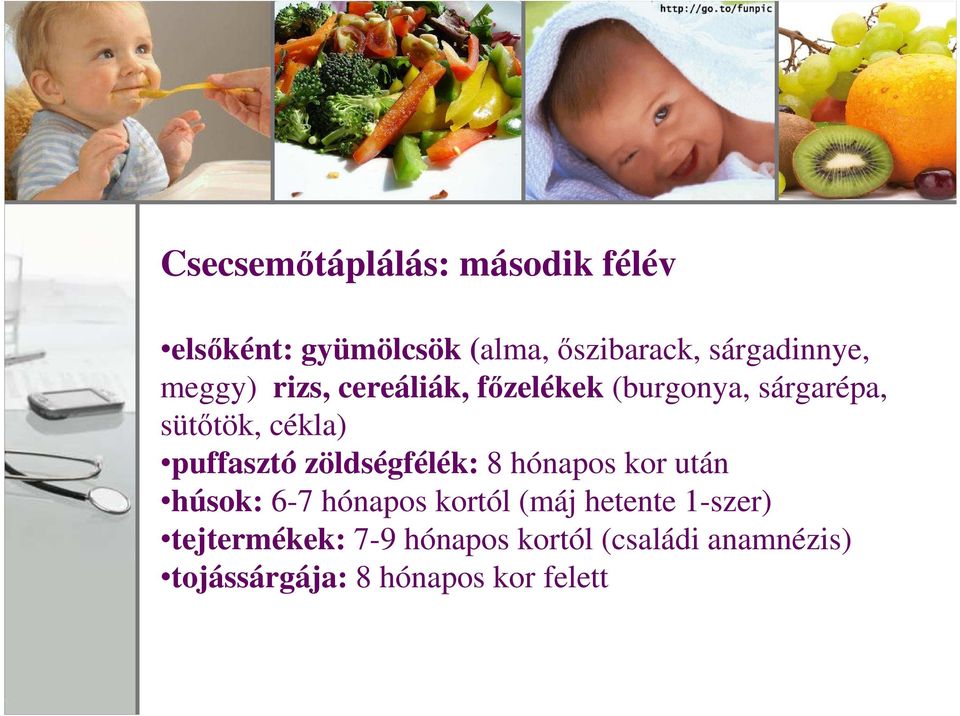 http://go.to/funpic

Csecsemőtáplálás: második félév

•elsőként: gyümölcsök (alma, őszibarack, sárgadinnye, meggy) rizs, cereáliák, főzelékek (burgonya, sárgarépa, sütőtök, cékla)
•puffasztó zöldségfélék: 8 hónapos kor után
•húsok: 6-7 hónapos kortól (máj hetente 1-szer)
•tejtermékek: 7-9 hónapos kortól (családi anamnézis)
•tojássárgája: 8 hónapos kor felett